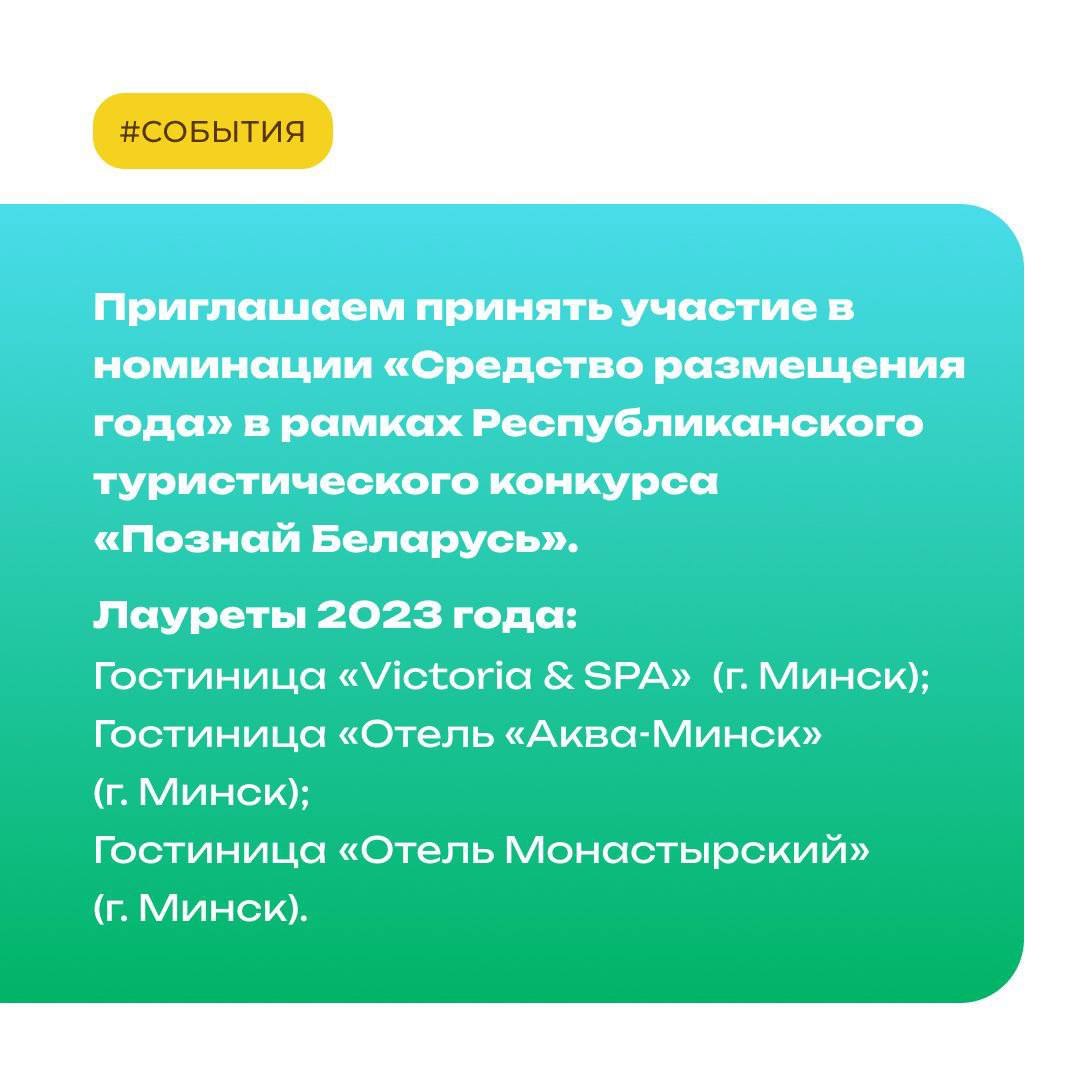 #СОБЫТИЯ

Приглашаем принять участие в номинации «Средство размещения года» в рамках Республиканского туристического конкурса «Познай Беларусь».

Лауреты 2023 года:
Гостиница «Victoria & SPA» (г. Минск);
Гостиница «Отель «Аква-Минск» (г. Минск);
Гостиница «Отель Монастырский» (г. Минск).